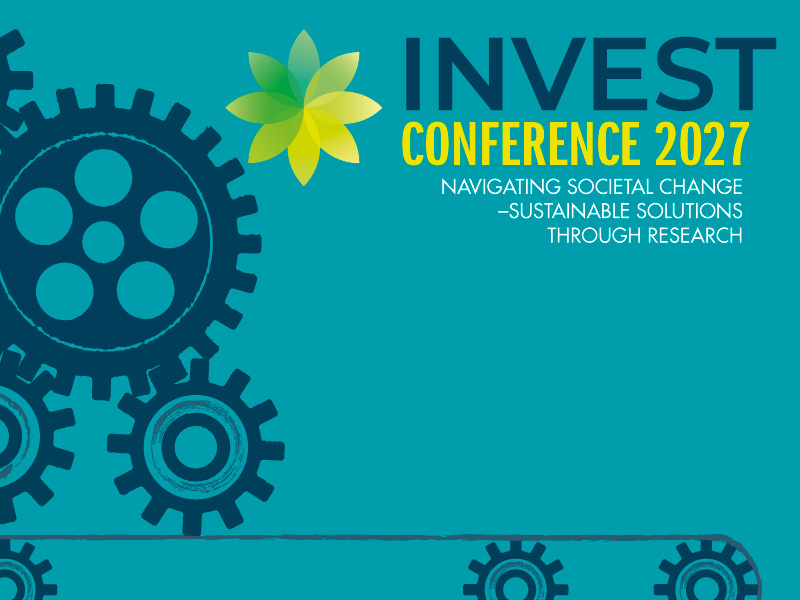 INVEST
CONFERENCE 2027
NAVIGATING SOCIETAL CHANGE
–SUSTAINABLE SOLUTIONS
THROUGH RESEARCH